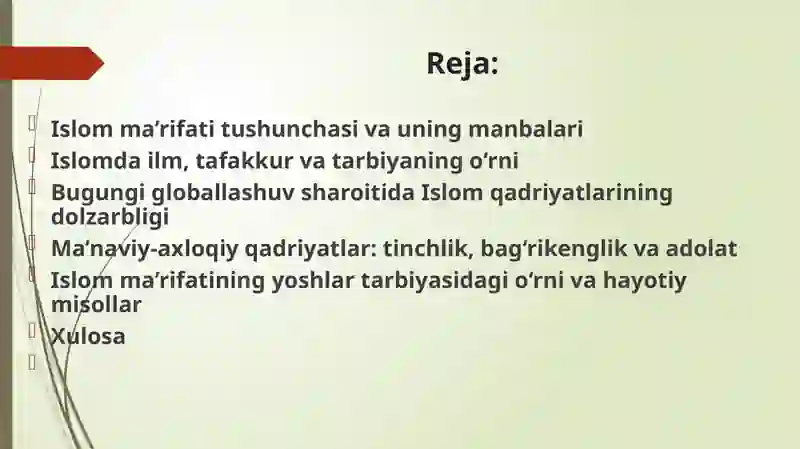 Reja:

Islom ma’rifati tushunchasi va uning manbalari
Islomda ilm, tafakkur va tarbiyaning o‘rni
Bugungi globallashuv sharoitida Islom qadriyatlarining dolzarbligi
Ma’naviy-axloqiy qadriyatlar: tinchlik, bag‘rikenglik va adolat
Islom ma’rifatining yoshlar tarbiyasidagi o‘rni va hayotiy misollar
Xulosa